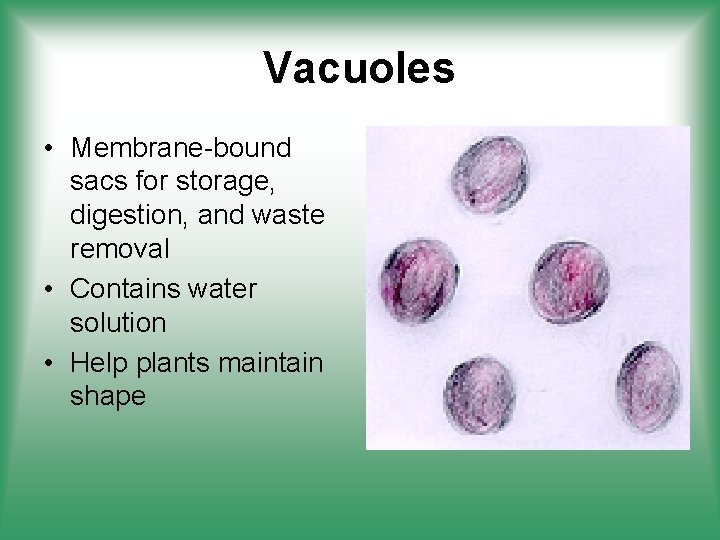 Vacuoles

• Membrane-bound sacs for storage, digestion, and waste removal
• Contains water solution
• Help plants maintain shape